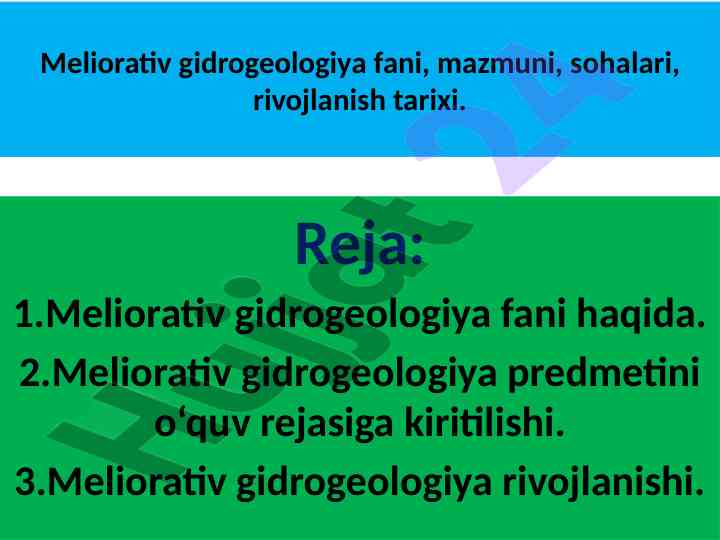 Meliorativ gidrogeologiya fani, mazmuni, sohalari, rivojlanish tarixi.

Reja:

1.Meliorativ gidrogeologiya fani haqida.

2.Meliorativ gidrogeologiya predmetini o‘quv rejasiga kiritilishi.

3.Meliorativ gidrogeologiya rivojlanishi.

Hujjat 24